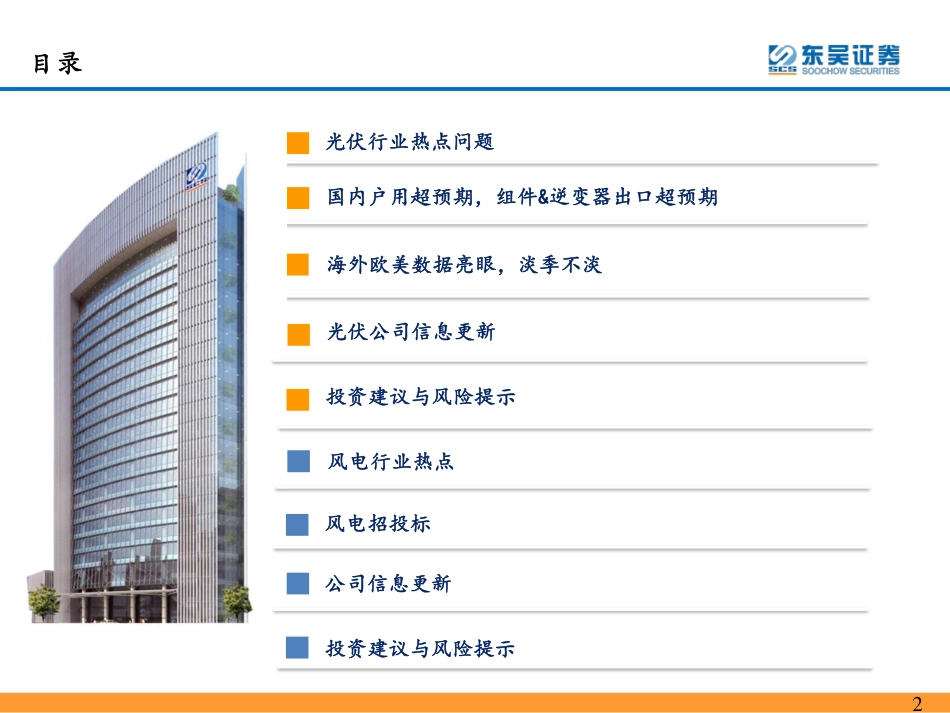 目录

SCS 东吴证券
SOOCHOW SECURITIES

光伏行业热点问题

国内户用超预期，组件&逆变器出口超预期

海外欧美数据亮眼，淡季不淡

光伏公司信息更新

投资建议与风险提示

风电行业热点

风电招投标

公司信息更新

投资建议与风险提示

2